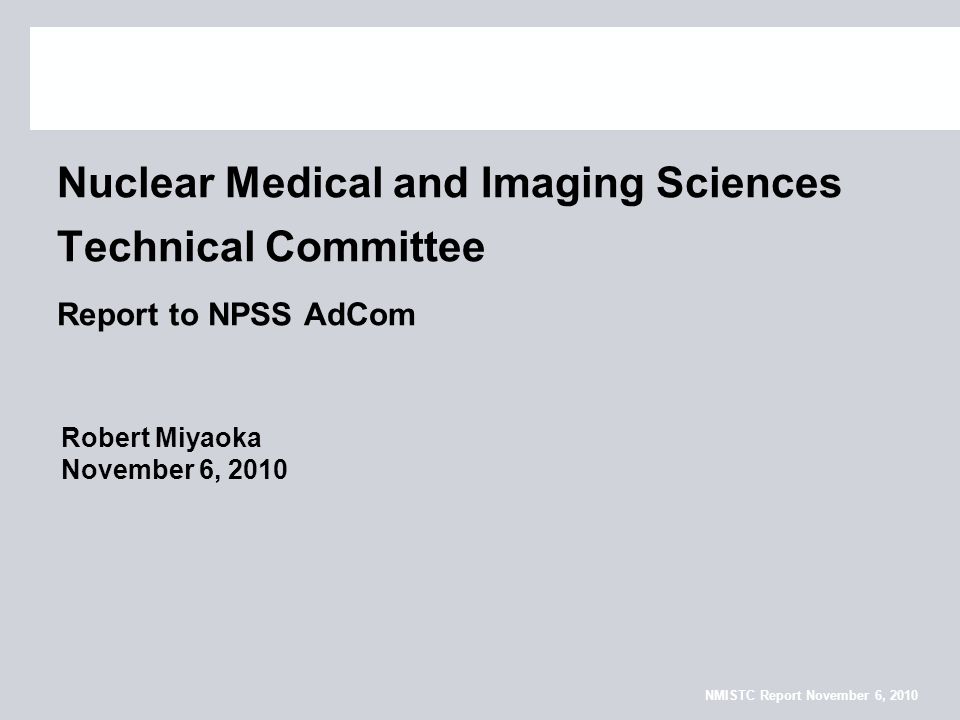 Nuclear Medical and Imaging Sciences Technical Committee

Report to NPSS AdCom

Robert Miyaoka
November 6, 2010

NMISTC Report November 6, 2010